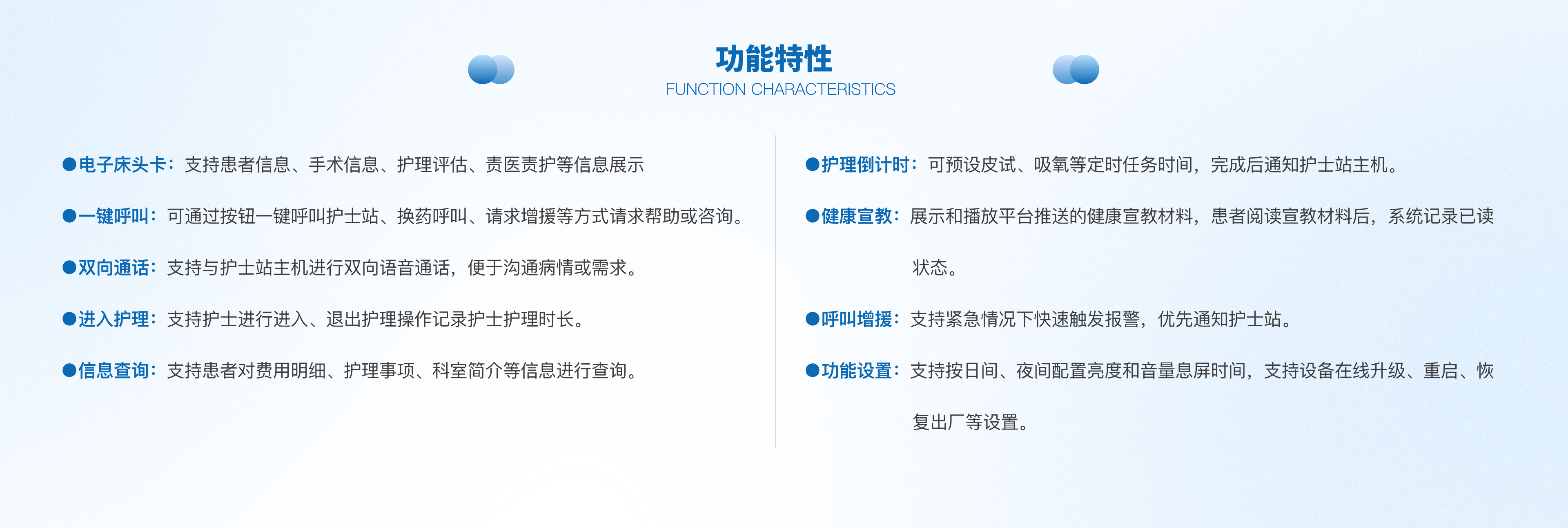 功能特性
FUNCTION CHARACTERISTICS

●电子床头卡：支持患者信息、手术信息、护理评估、责医责护等信息展示

●一键呼叫：可通过按钮一键呼叫护士站、换药呼叫、请求增援等方式请求帮助或咨询。

●双向通话：支持与护士站主机进行双向语音通话，便于沟通病情或需求。

●进入护理：支持护士进行进入、退出护理操作记录护士护理时长。

●信息查询：支持患者对费用明细、护理事项、科室简介等信息进行查询。

●护理倒计时：可预设皮试、吸氧等定时任务时间，完成后通知护士站主机。

●健康宣教：展示和播放平台推送的健康宣教材料，患者阅读宣教材料后，系统记录已读状态。

●呼叫增援：支持紧急情况下快速触发报警，优先通知护士站。

●功能设置：支持按日间、夜间配置亮度和音量息屏时间，支持设备在线升级、重启、恢复出厂等设置。